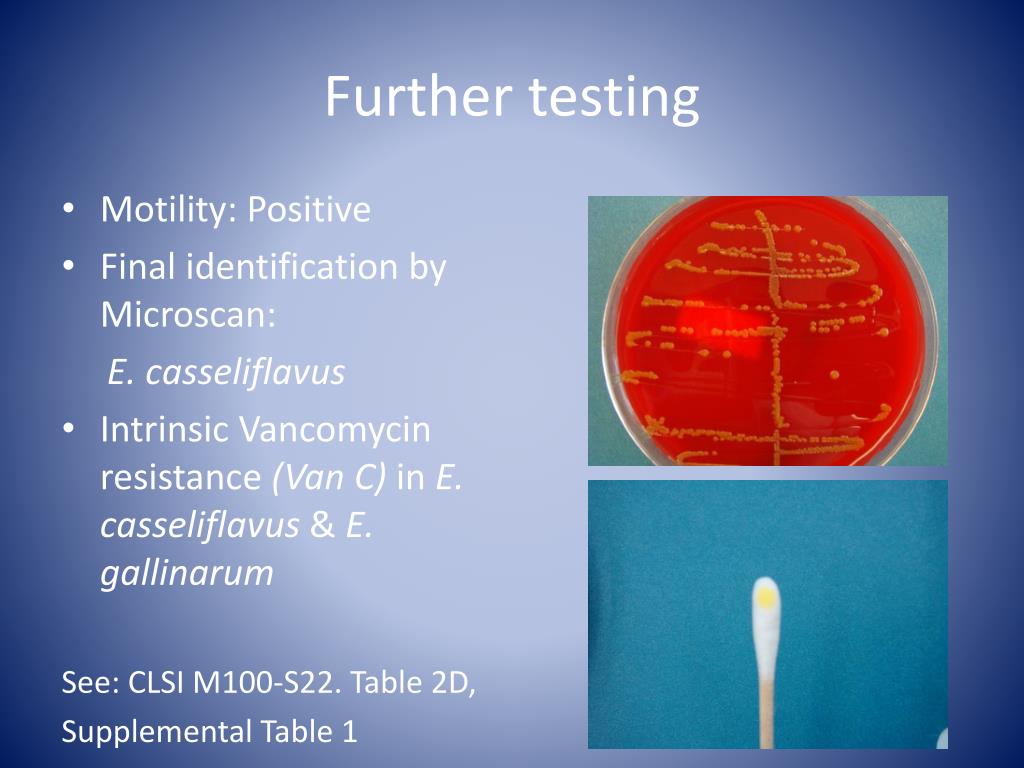 Further testing

• Motility: Positive
• Final identification by Microscan:
E. casseliflavus
• Intrinsic Vancomycin resistance (Van C) in E. casseliflavus & E. gallinarum

See: CLSI M100-S22. Table 2D, Supplemental Table 1